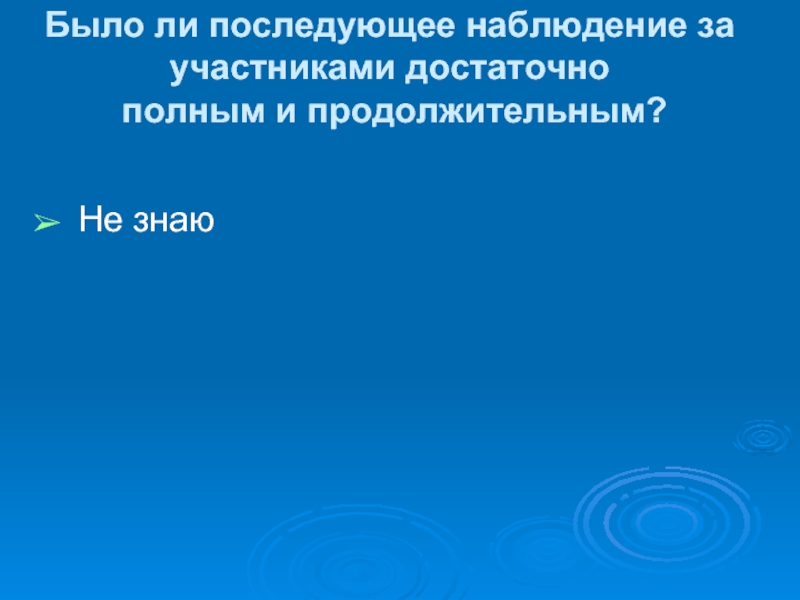 Было ли последующее наблюдение за участниками достаточно полным и продолжительным?

➢ Не знаю